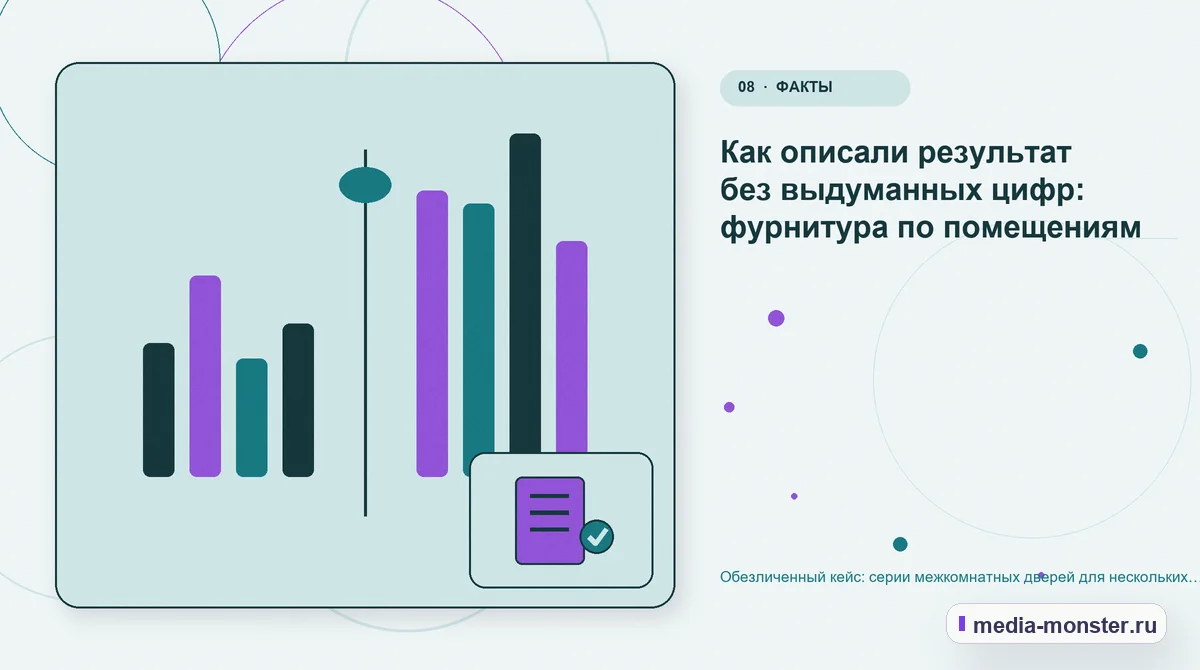 08 · ФАКТЫ

Как описали результат без выдуманных цифр: фурнитура по помещениям

Обезличенный кейс: серии межкомнатных дверей для нескольких…

media-monster.ru